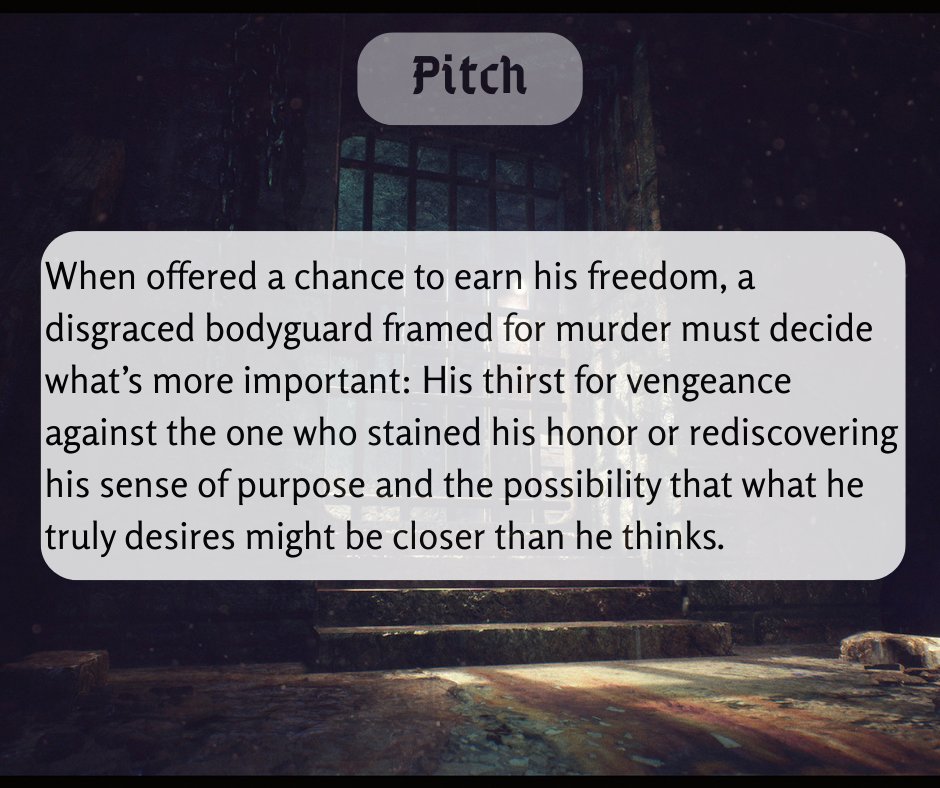 Pitch

When offered a chance to earn his freedom, a disgraced bodyguard framed for murder must decide what's more important: His thirst for vengeance against the one who stained his honor or rediscovering his sense of purpose and the possibility that what he truly desires might be closer than he thinks.